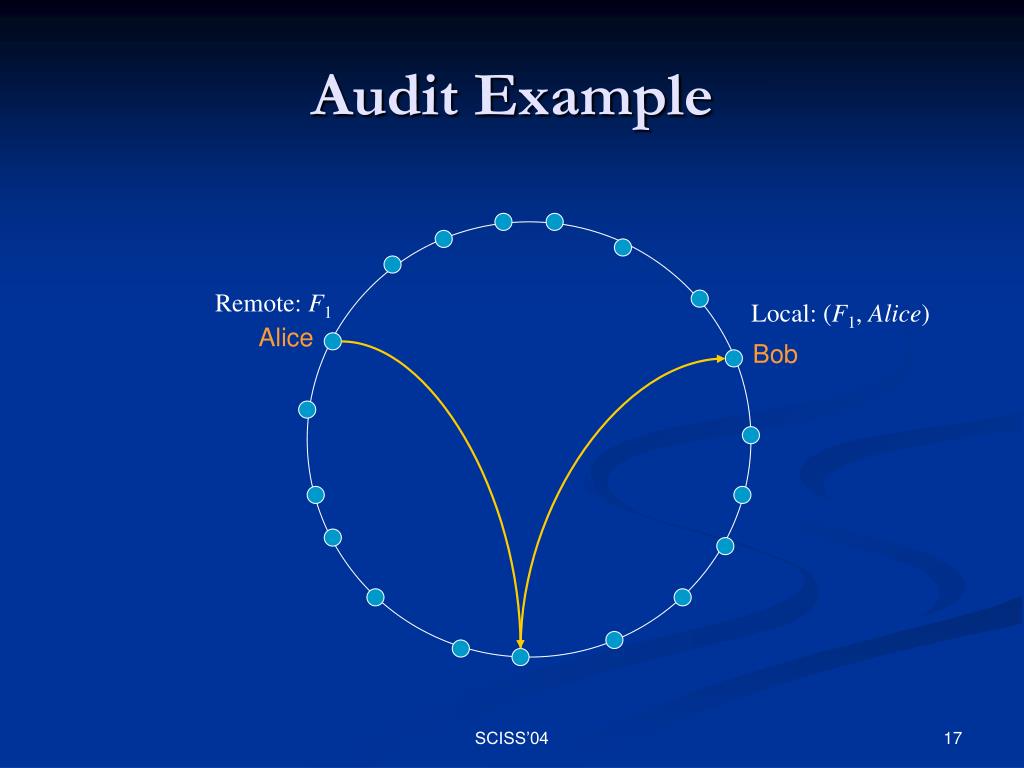 Audit Example

Remote: $F_1$
Alice

Local: ($F_1$, $Alice$)
Bob

SCISS'04

17